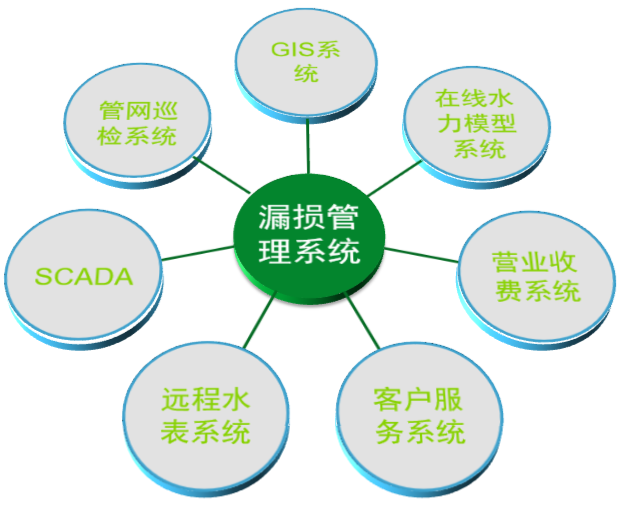 GIS系统

管网巡检系统

在线水力模型系统

漏损管理系统

SCADA

营业收费系统

远程水表系统

客户服务系统